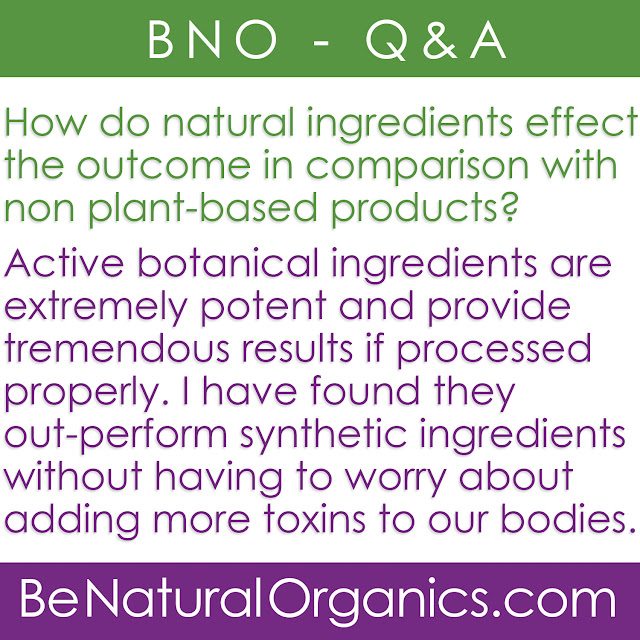 BNO - Q&A

How do natural ingredients effect the outcome in comparison with non plant-based products?

Active botanical ingredients are extremely potent and provide tremendous results if processed properly. I have found they out-perform synthetic ingredients without having to worry about adding more toxins to our bodies.

BeNaturalOrganics.com